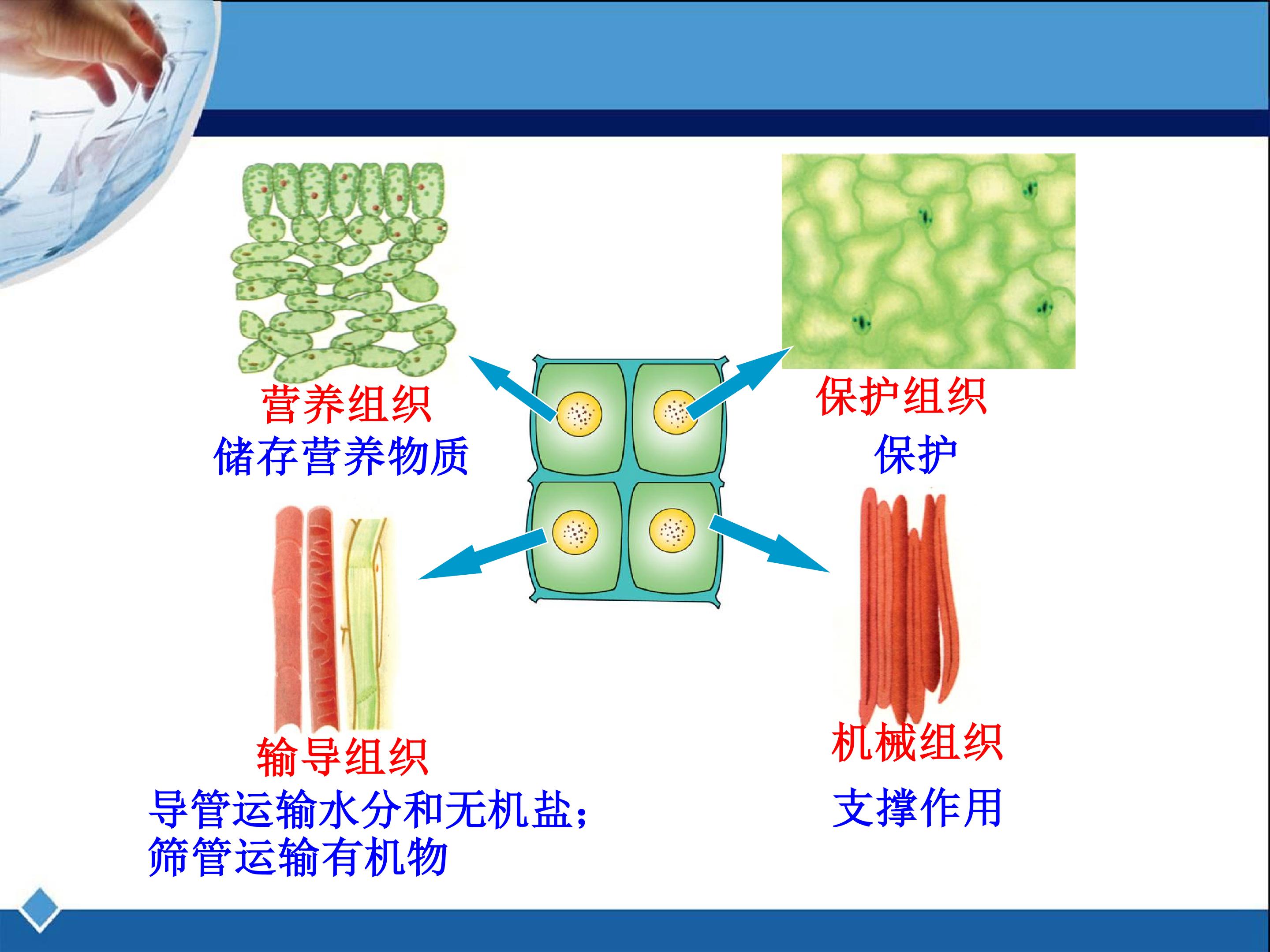 营养组织
储存营养物质

保护组织
保护

输导组织
导管运输水分和无机盐；
筛管运输有机物

机械组织
支撑作用